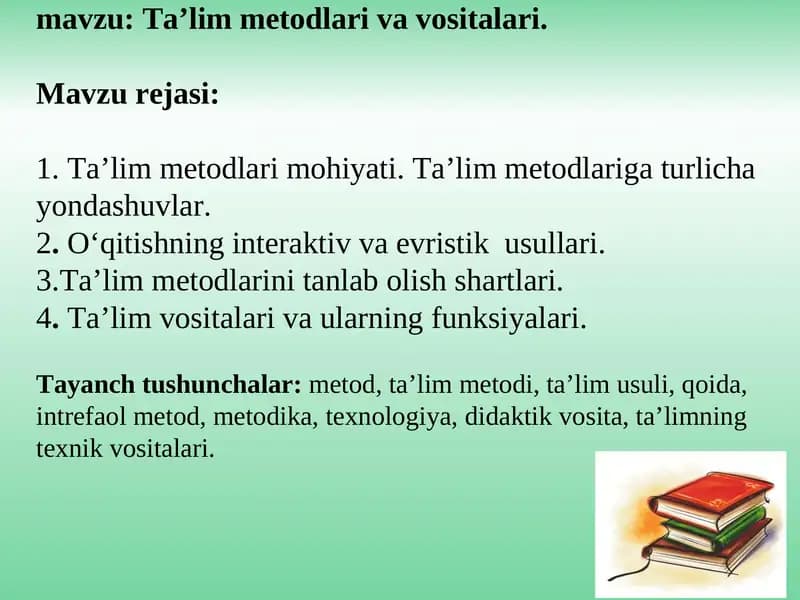 mavzu: Ta’lim metodlari va vositalari.

Mavzu rejasi:

1. Ta’lim metodlari mohiyati. Ta’lim metodlariga turlicha yondashuvlar.
2. O‘qitishning interaktiv va evristik usullari.
3.Ta’lim metodlarini tanlab olish shartlari.
4. Ta’lim vositalari va ularning funksiyalari.

Tayanch tushunchalar: metod, ta’lim metodi, ta’lim usuli, qoida, intrefaol metod, metodika, texnologiya, didaktik vosita, ta’limning texnik vositalari.